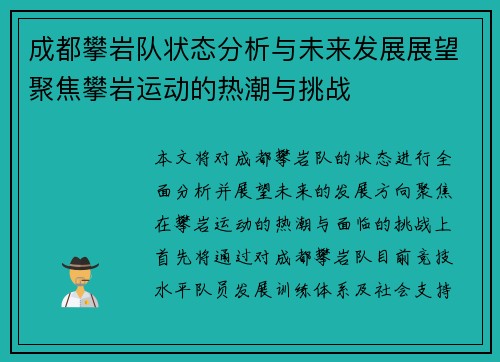 成都攀岩队状态分析与未来发展展望聚焦攀岩运动的热潮与挑战

本文将对成都攀岩队的状态进行全面分析并展望未来的发展方向聚焦在攀岩运动的热潮与面临的挑战上首先将通过对成都攀岩队目前竞技水平队员发展训练体系及社会支持